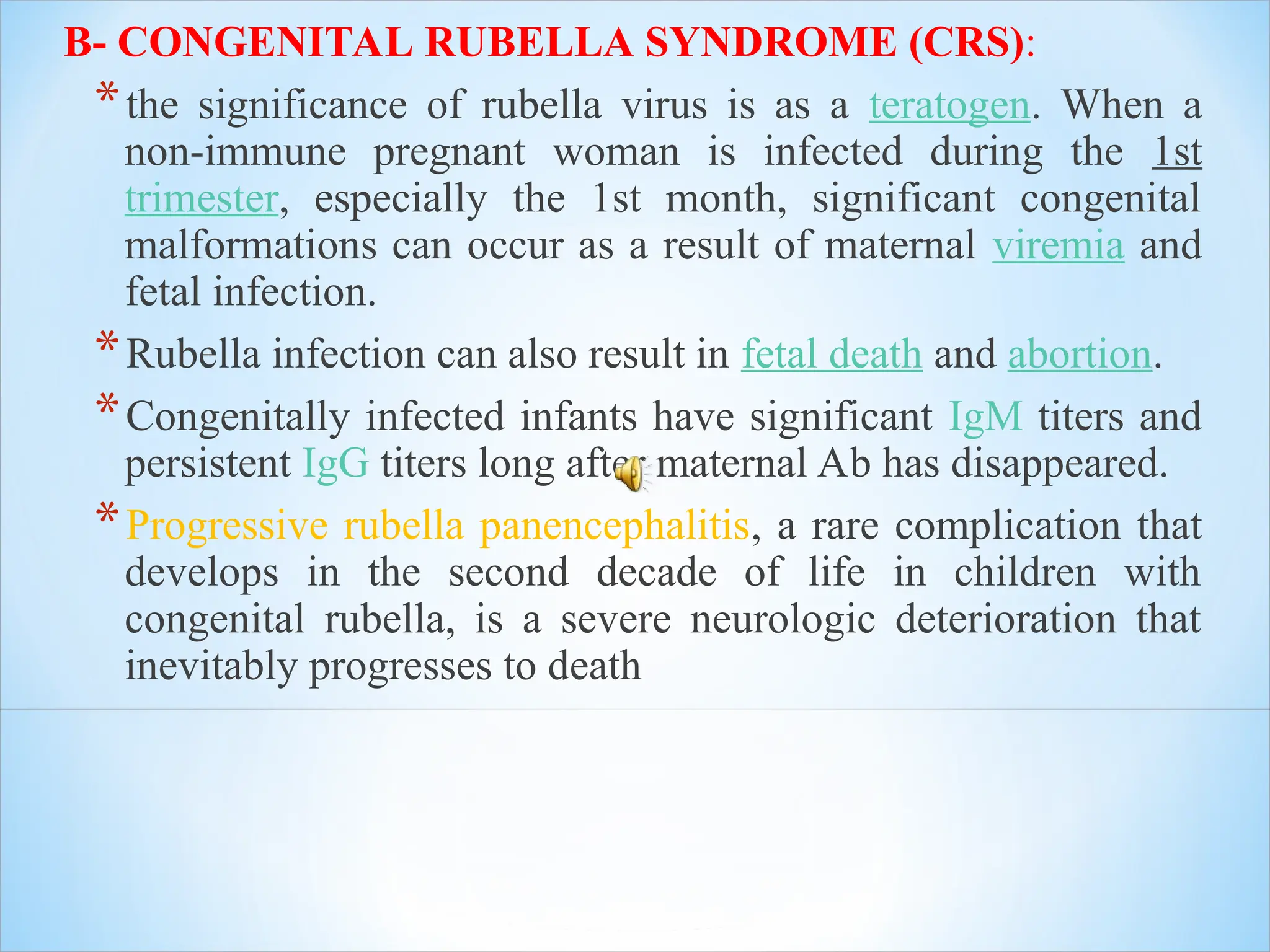 B- CONGENITAL RUBELLA SYNDROME (CRS):

* the significance of rubella virus is as a teratogen. When a non-immune pregnant woman is infected during the 1st trimester, especially the 1st month, significant congenital malformations can occur as a result of maternal viremia and fetal infection.

* Rubella infection can also result in fetal death and abortion.

* Congenitally infected infants have significant IgM titers and persistent IgG titers long after maternal Ab has disappeared.

* Progressive rubella panencephalitis, a rare complication that develops in the second decade of life in children with congenital rubella, is a severe neurologic deterioration that inevitably progresses to death